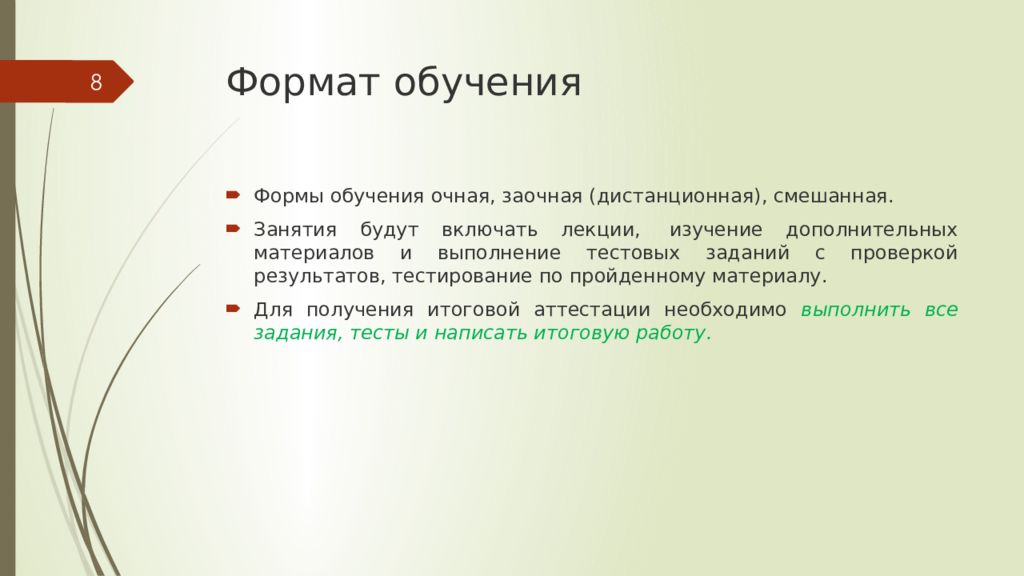 8

Формат обучения

Формы обучения очная, заочная (дистанционная), смешанная.

Занятия будут включать лекции, изучение дополнительных материалов и выполнение тестовых заданий с проверкой результатов, тестирование по пройденному материалу.

Для получения итоговой аттестации необходимо выполнить все задания, тесты и написать итоговую работу.